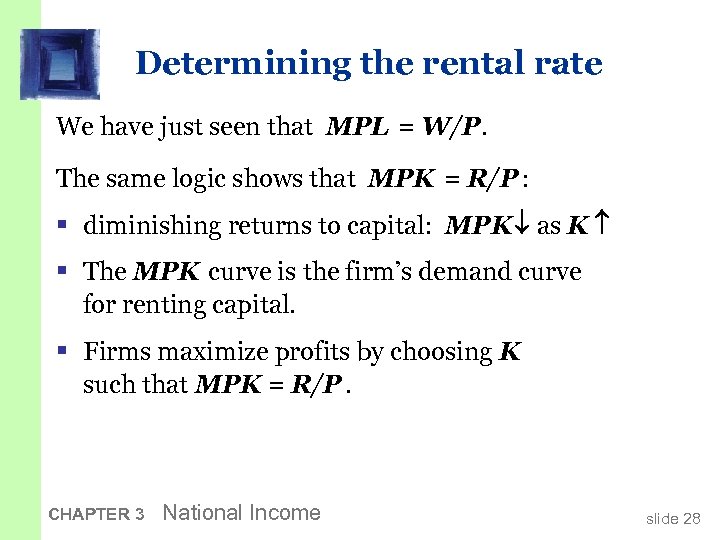 Determining the rental rate

We have just seen that $MPL = W/P$.

The same logic shows that $MPK = R/P$:

▪ diminishing returns to capital: $MPK\downarrow$ as $K\uparrow$

▪ The $MPK$ curve is the firm's demand curve for renting capital.

▪ Firms maximize profits by choosing $K$ such that $MPK = R/P$.

CHAPTER 3 National Income

slide 28